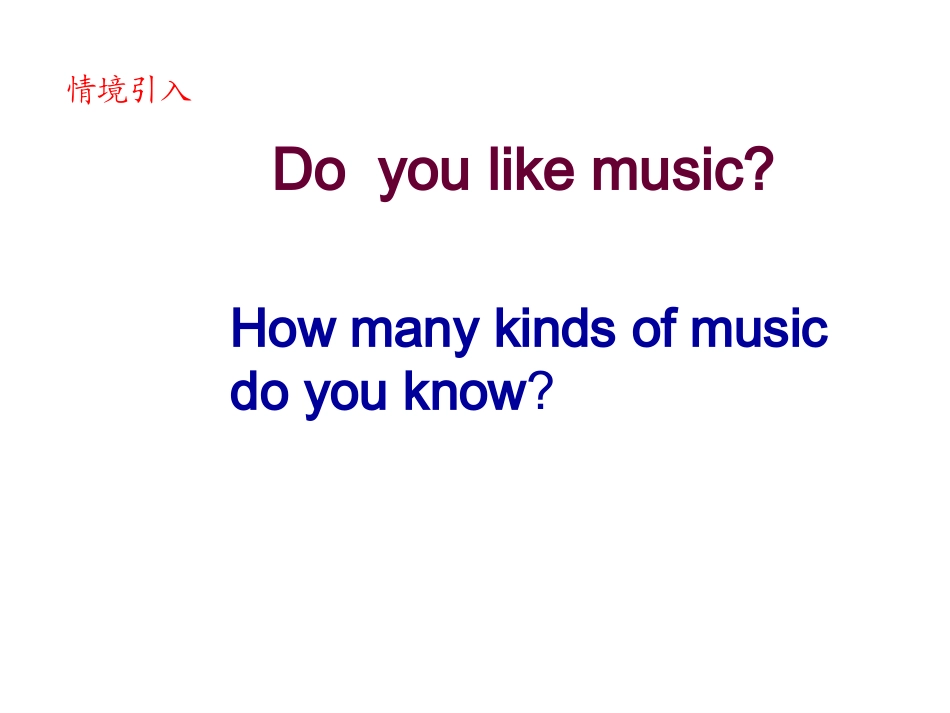 情境引入

Do you like music?

How many kinds of music do you know?